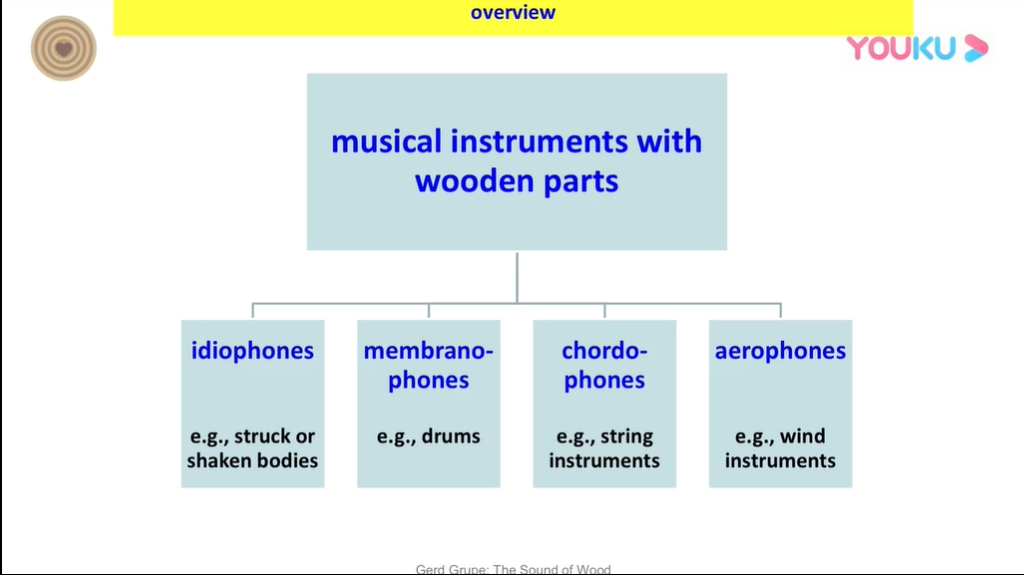 overview

YOUKU

musical instruments with wooden parts

idiophones

e.g., struck or shaken bodies

membranophones

e.g., drums

chordophones

e.g., string instruments

aerophones

e.g., wind instruments

Gerd Grupe: The Sound of Wood